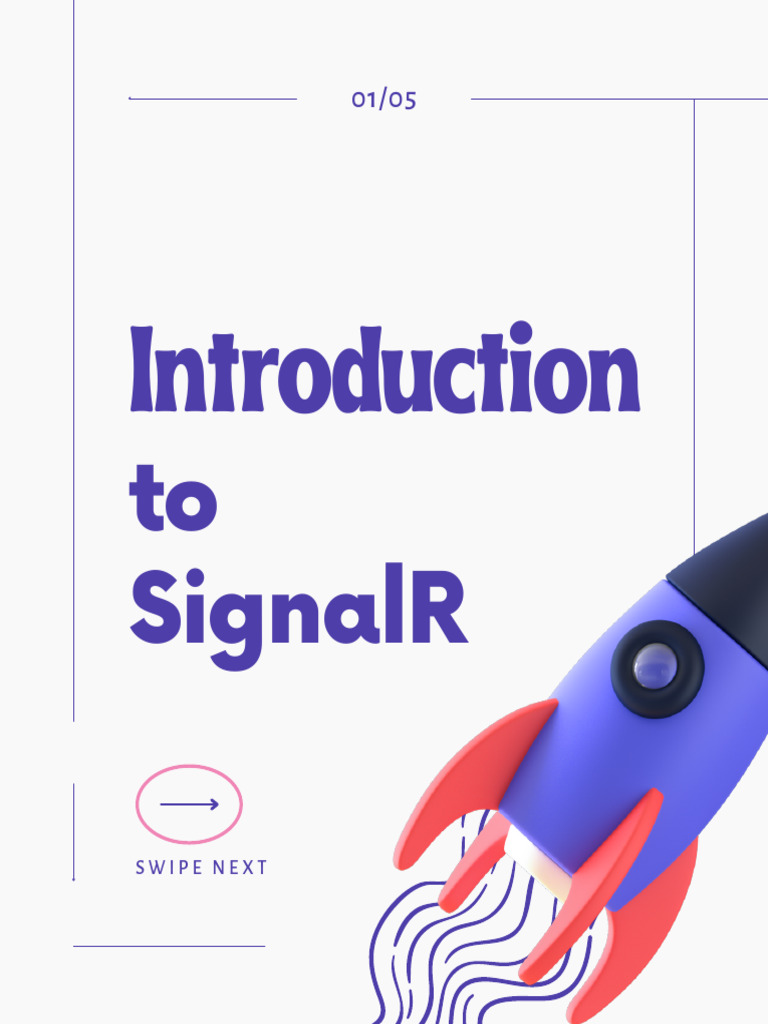 01/05

Introduction to SignalR

SWIPE NEXT